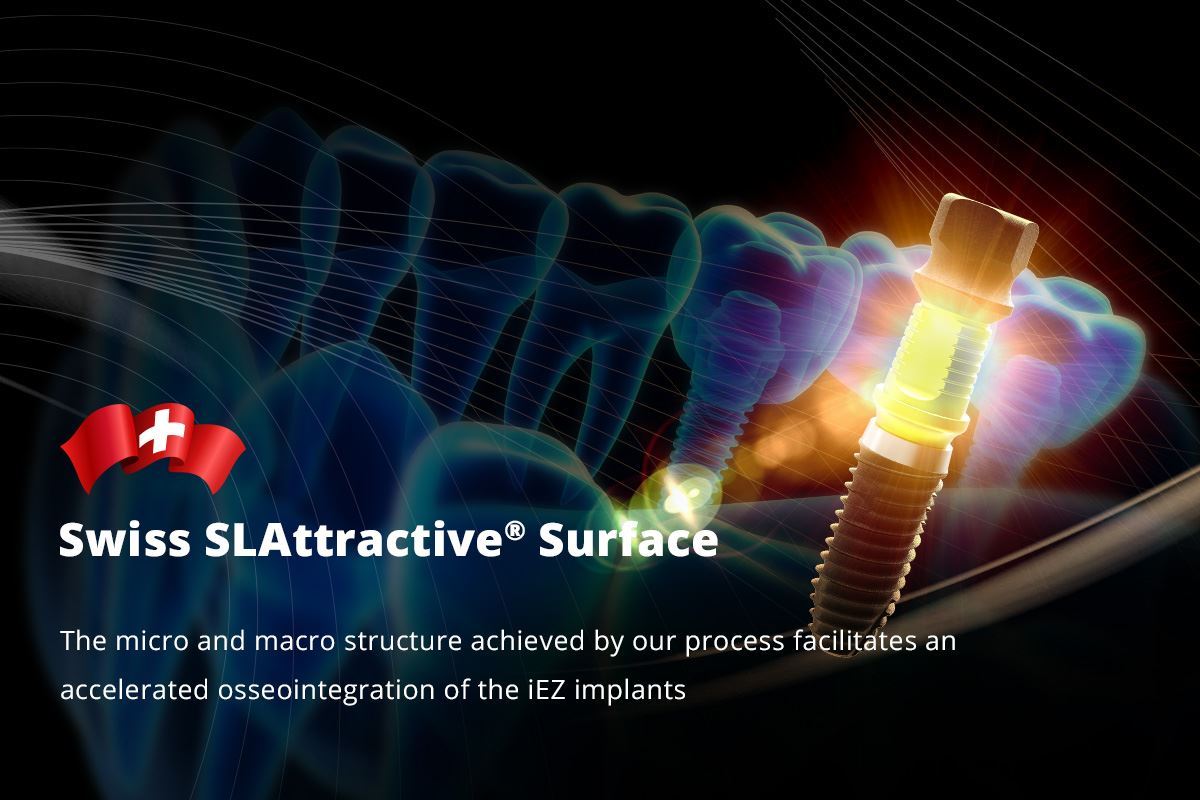 Swiss SLAttractive® Surface

The micro and macro structure achieved by our process facilitates an accelerated osseointegration of the iEZ implants